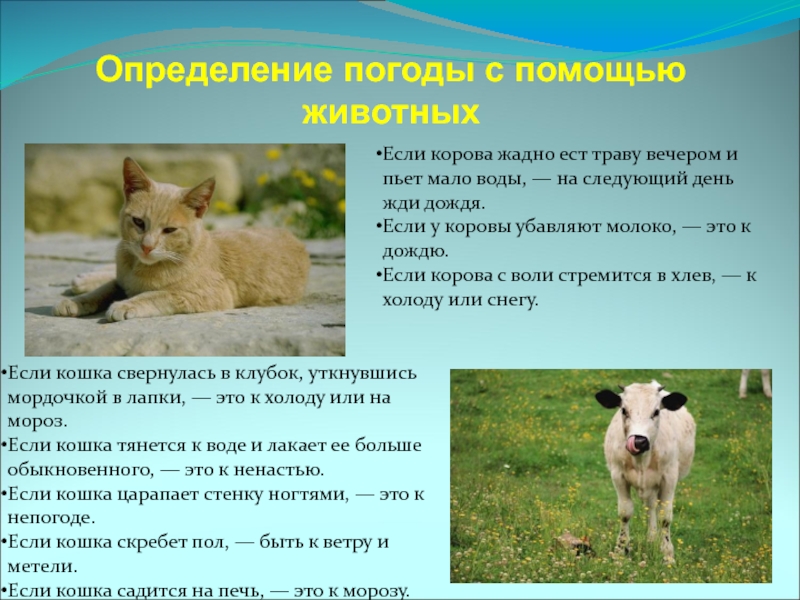 Определение погоды с помощью животных

•Если корова жадно ест траву вечером и пьет мало воды, — на следующий день жди дождя.
•Если у коровы убавляют молоко, — это к дождю.
•Если корова с воли стремится в хлев, — к холоду или снегу.

•Если кошка свернулась в клубок, уткнувшись мордочкой в лапки, — это к холоду или на мороз.
•Если кошка тянется к воде и лакает ее больше обыкновенного, — это к ненастью.
•Если кошка царапает стенку ногтями, — это к непогоде.
•Если кошка скребет пол, — быть к ветру и метели.
•Если кошка садится на печь, — это к морозу.